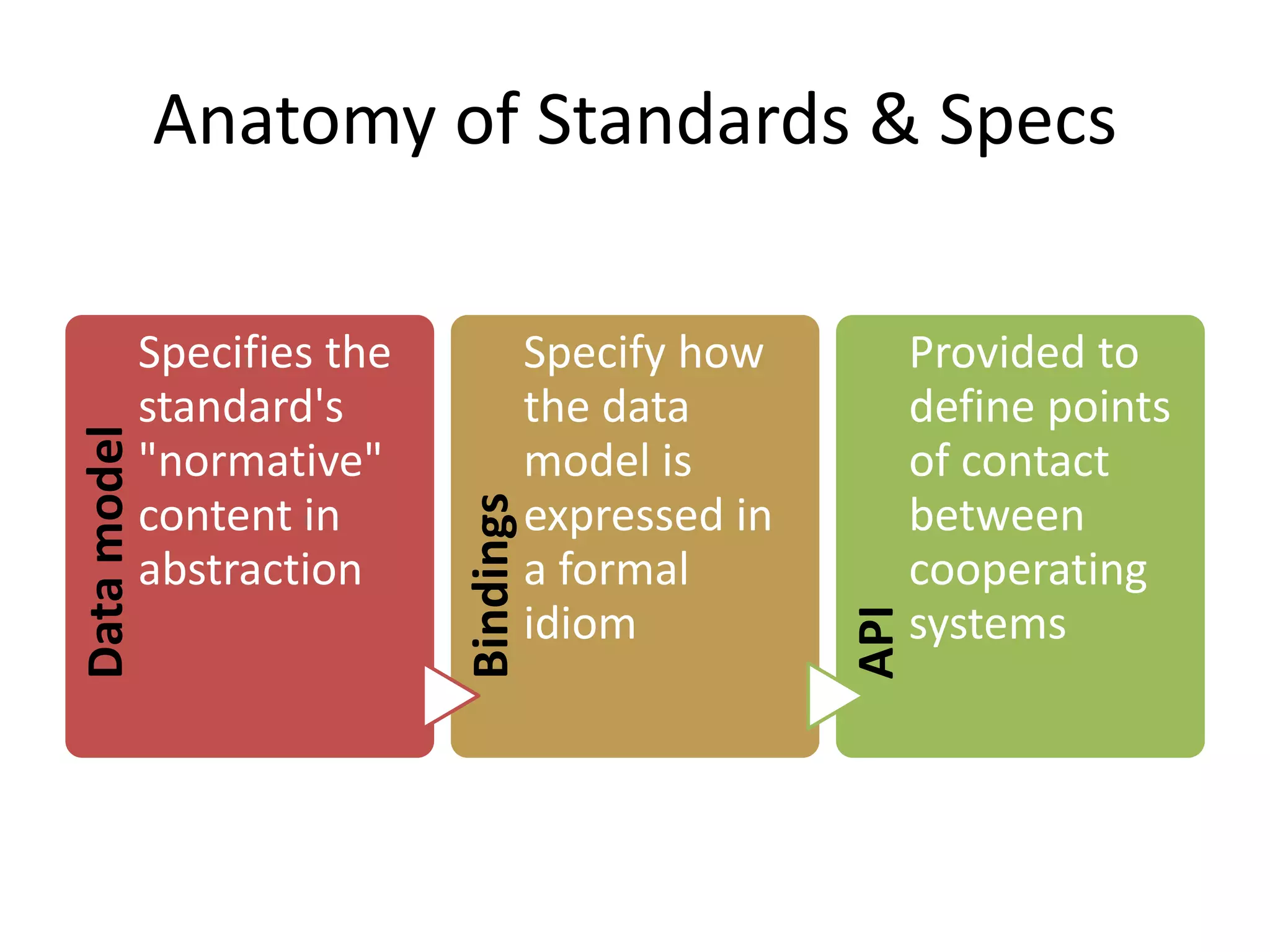 Anatomy of Standards & Specs

Data model

Specifies the standard's "normative" content in abstraction

Bindings

Specify how the data model is expressed in a formal idiom

API

Provided to define points of contact between cooperating systems